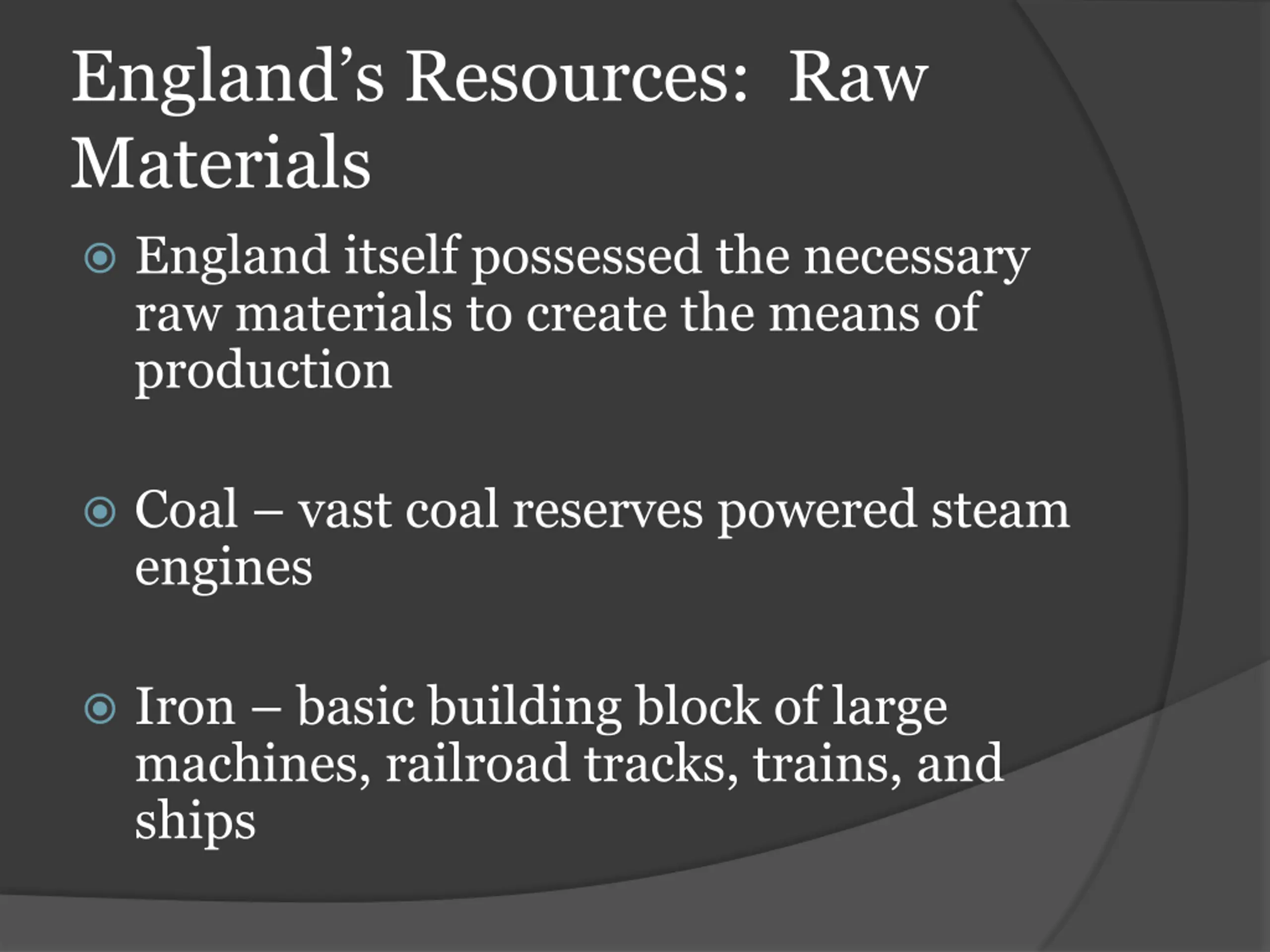 England’s Resources: Raw Materials

England itself possessed the necessary raw materials to create the means of production

Coal – vast coal reserves powered steam engines

Iron – basic building block of large machines, railroad tracks, trains, and ships